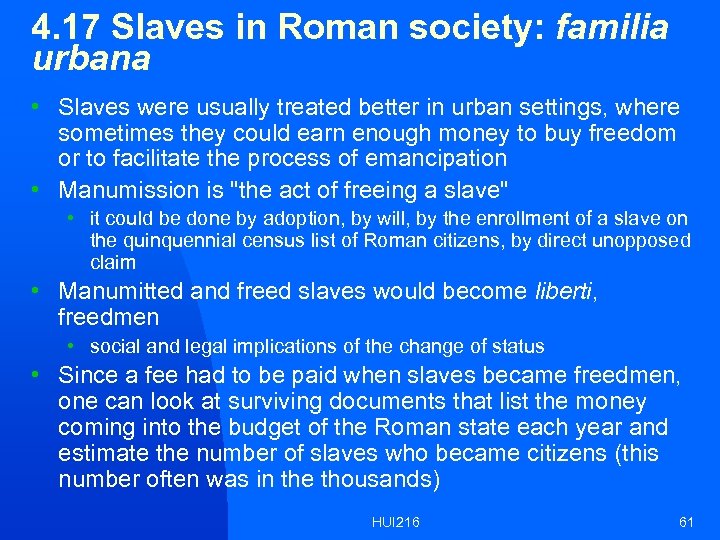 4.17 Slaves in Roman society: familia urbana

• Slaves were usually treated better in urban settings, where sometimes they could earn enough money to buy freedom or to facilitate the process of emancipation
• Manumission is "the act of freeing a slave"
  • it could be done by adoption, by will, by the enrollment of a slave on the quinquennial census list of Roman citizens, by direct unopposed claim
• Manumitted and freed slaves would become liberti, freedmen
  • social and legal implications of the change of status
• Since a fee had to be paid when slaves became freedmen, one can look at surviving documents that list the money coming into the budget of the Roman state each year and estimate the number of slaves who became citizens (this number often was in the thousands)

HUI216

61